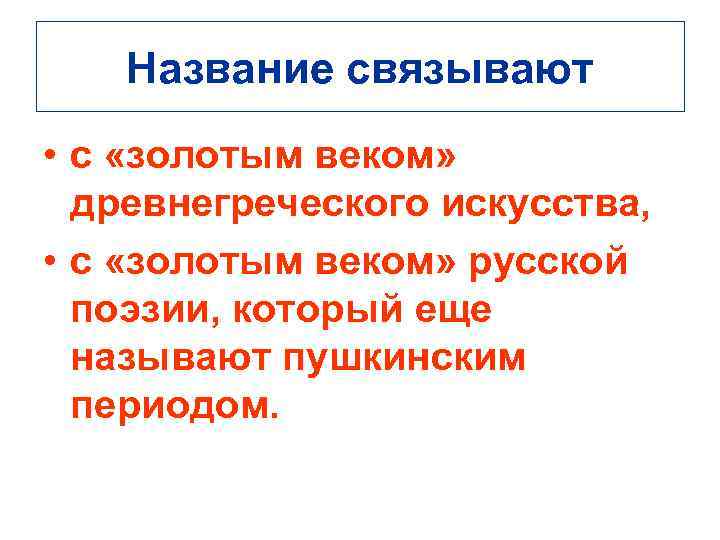 Название связывают

• с «золотым веком» древнегреческого искусства,
• с «золотым веком» русской поэзии, который еще называют пушкинским периодом.